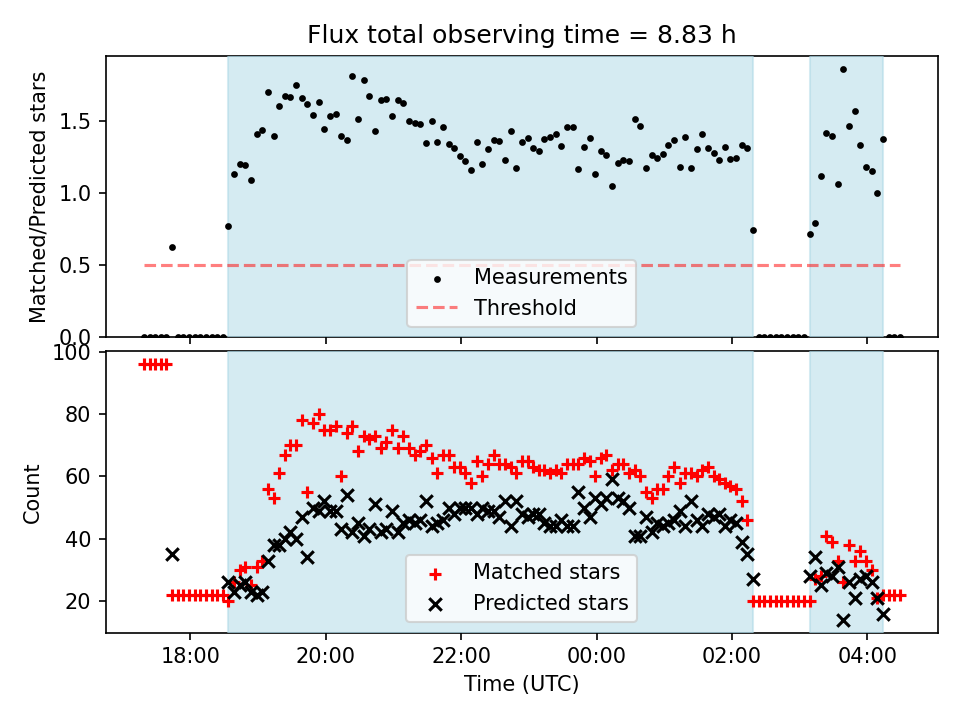 Flux total observing time = 8.83 h

Matched/Predicted stars

1.5
1.0
0.5
0.0

Measurements
Threshold

Count

100
80
60
40
20

Matched stars
Predicted stars

18:00
20:00
22:00
00:00
02:00
04:00

Time (UTC)